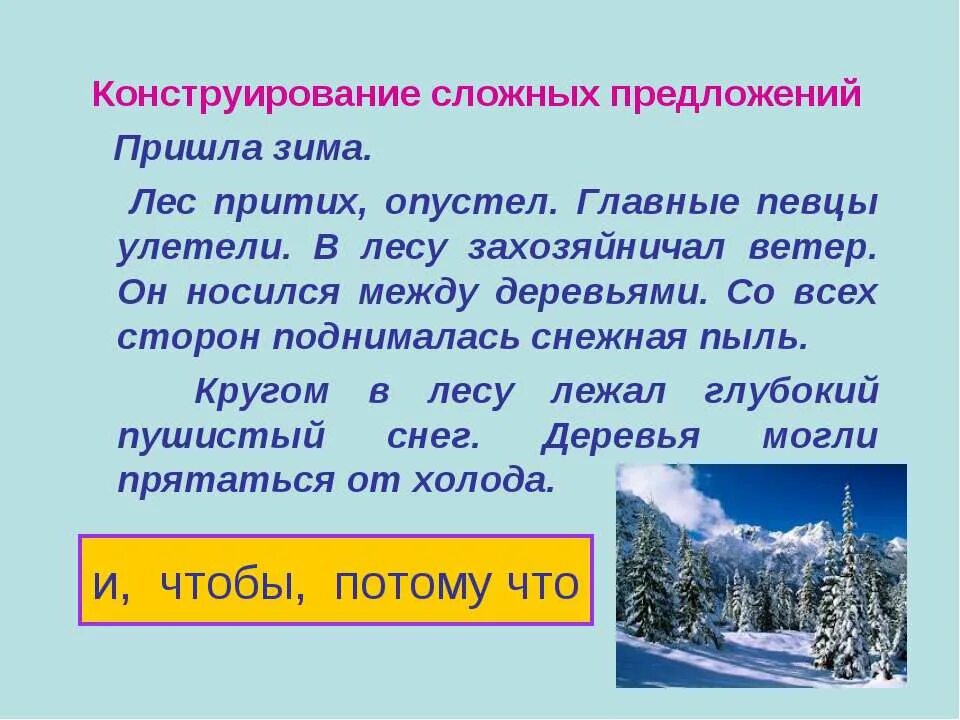 Конструирование сложных предложений

Пришла зима.

Лес притих, опустел. Главные певцы улетели. В лесу захозяйничал ветер. Он носился между деревьями. Со всех сторон поднималась снежная пыль.

Кругом в лесу лежал глубокий пушистый снег. Деревья могли прятаться от холода.

и, чтобы, потому что